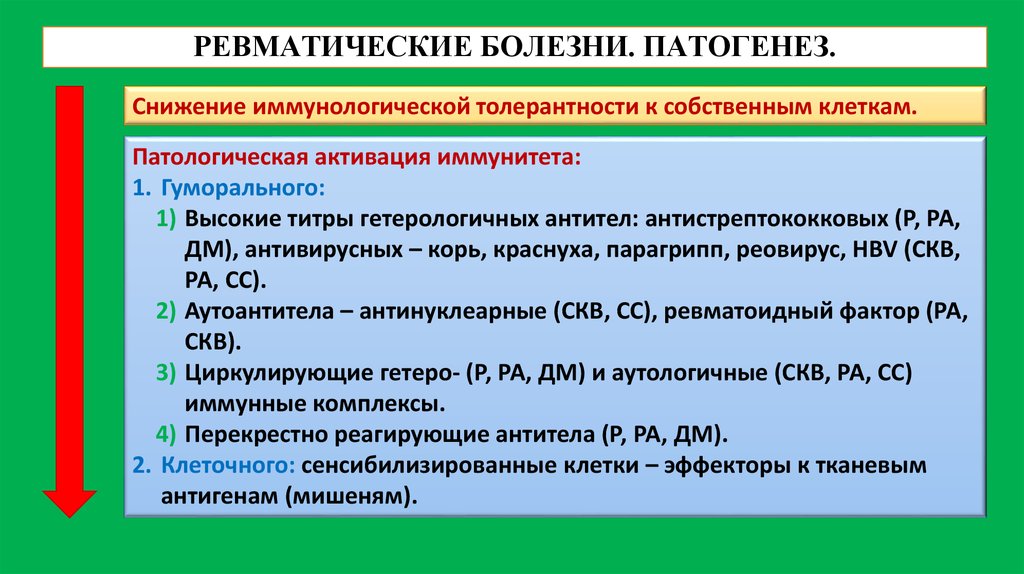 РЕВМАТИЧЕСКИЕ БОЛЕЗНИ. ПАТОГЕНЕЗ.

Снижение иммунологической толерантности к собственным клеткам.

Патологическая активация иммунитета:
1. Гуморального:
1) Высокие титры гетерологичных антител: антистрептококковых (Р, РА, ДМ), антивирусных – корь, краснуха, парагрипп, реовирус, HBV (СКВ, РА, СС).
2) Аутоантитела – антинуклеарные (СКВ, СС), ревматоидный фактор (РА, СКВ).
3) Циркулирующие гетеро- (Р, РА, ДМ) и аутологичные (СКВ, РА, СС) иммунные комплексы.
4) Перекрестно реагирующие антитела (Р, РА, ДМ).
2. Клеточного: сенсибилизированные клетки – эффекторы к тканевым антигенам (мишеням).